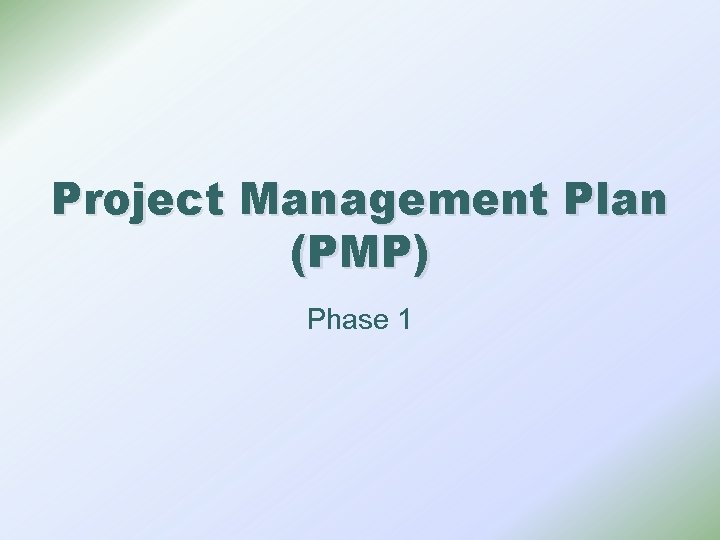 Project Management Plan (PMP)

Phase 1